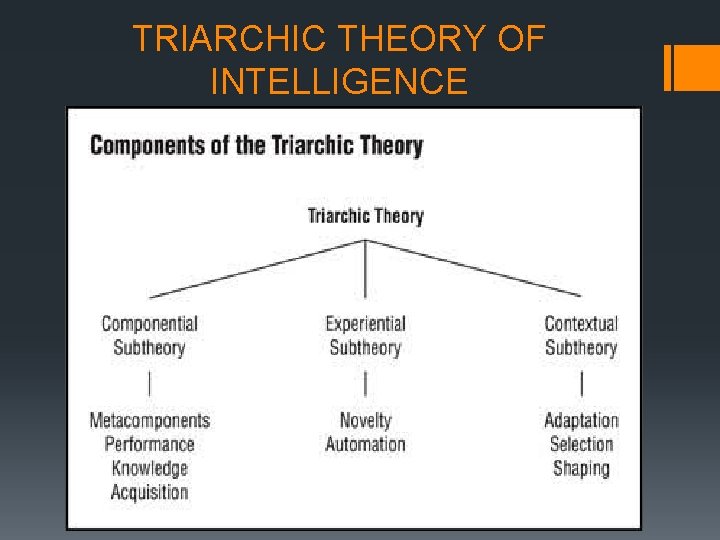 TRIARCHIC THEORY OF INTELLIGENCE

Components of the Triarchic Theory

Triarchic Theory

Componential Subtheory

Metacomponents
Performance
Knowledge Acquisition

Experiential Subtheory

Novelty
Automation

Contextual Subtheory

Adaptation
Selection
Shaping